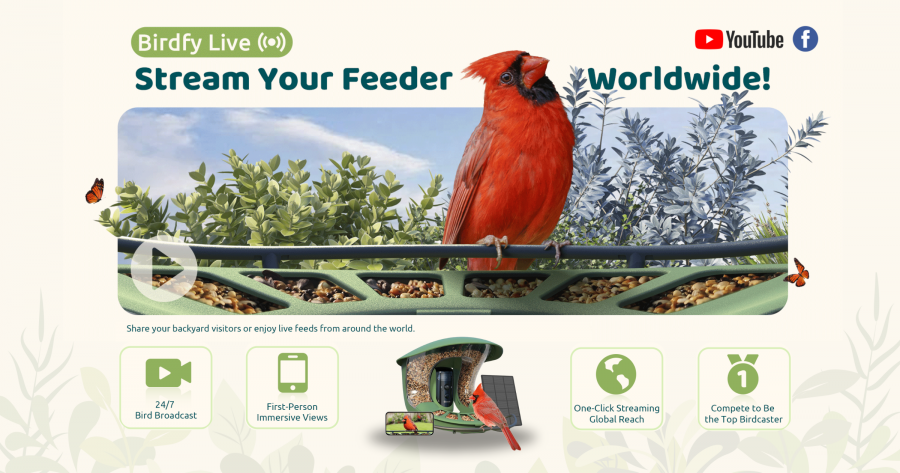 Birdfy Live

YouTube

Stream Your Feeder Worldwide!

Share your backyard visitors or enjoy live feeds from around the world.

24/7
Bird Broadcast

First-Person
Immersive Views

One-Click Streaming
Global Reach

1

Compete to Be
the Top Birdcaster